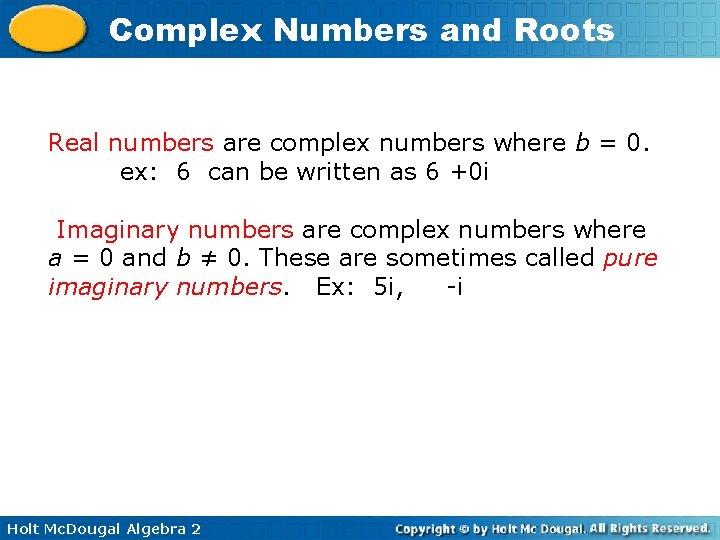 Complex Numbers and Roots

Real numbers are complex numbers where $b = 0$.
ex: 6 can be written as 6 +0i

Imaginary numbers are complex numbers where $a = 0$ and $b \neq 0$. These are sometimes called pure imaginary numbers. Ex: 5i, -i

Holt McDougal Algebra 2

Copyright © by Holt Mc Dougal. All Rights Reserved.